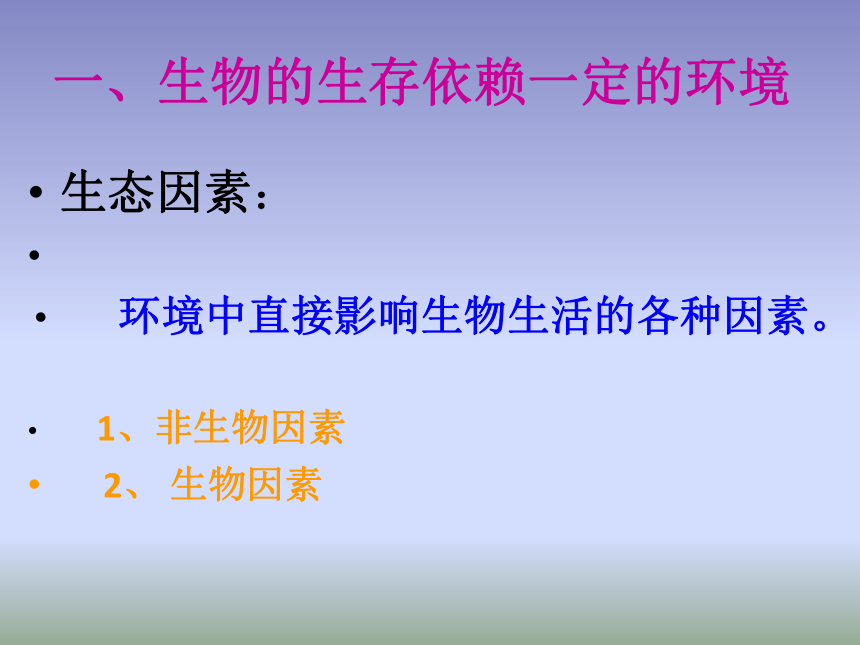 一、生物的生存依赖一定的环境

• 生态因素：

•

• 环境中直接影响生物生活的各种因素。

• 1、非生物因素

• 2、 生物因素